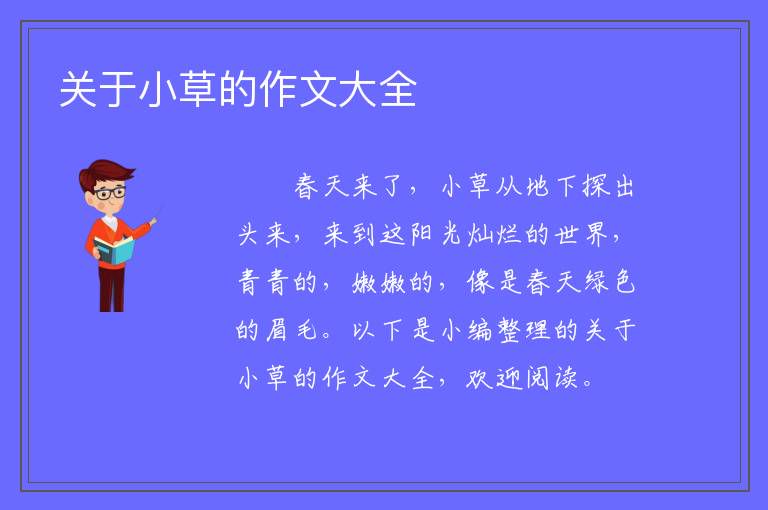 关于小草的作文大全

春天来了，小草从地下探出头来，来到这阳光灿烂的世界，青青的，嫩嫩的，像是春天绿色的眉毛。以下是小编整理的关于小草的作文大全，欢迎阅读。